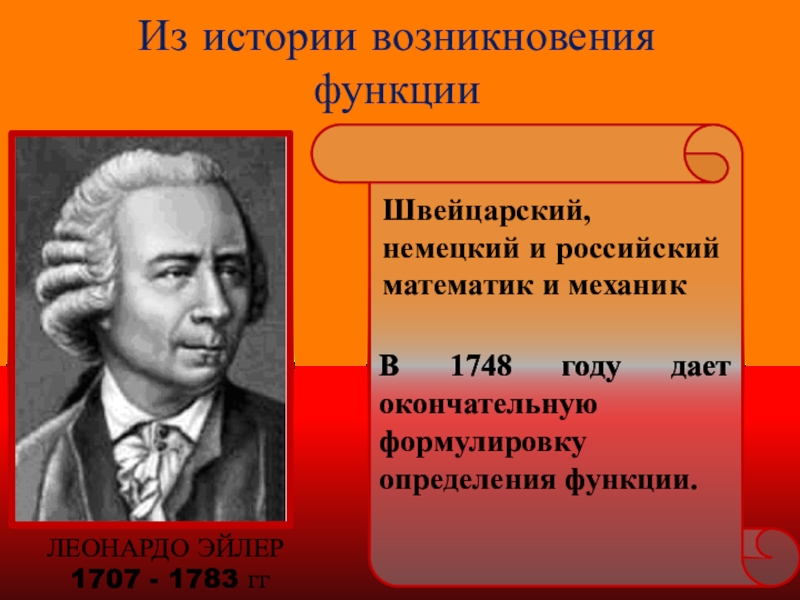 Из истории возникновения функции

Швейцарский, немецкий и российский математик и механик

В 1748 году дает окончательную формулировку определения функции.

ЛЕОНАРДО ЭЙЛЕР
1707 - 1783 гг